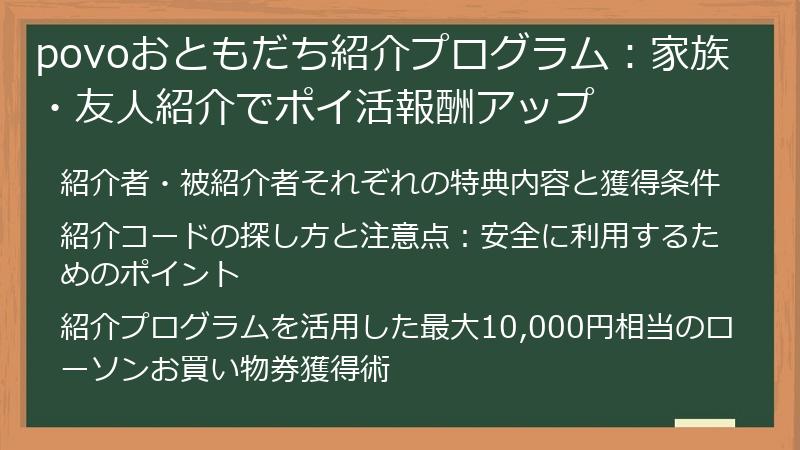 povoおともだち紹介プログラム：家族・友人紹介でポイ活報酬アップ

紹介者・被紹介者それぞれの特典内容と獲得条件

紹介コードの探し方と注意点：安全に利用するためのポイント

紹介プログラムを活用した最大10,000円相当のローソンお買い物券獲得術